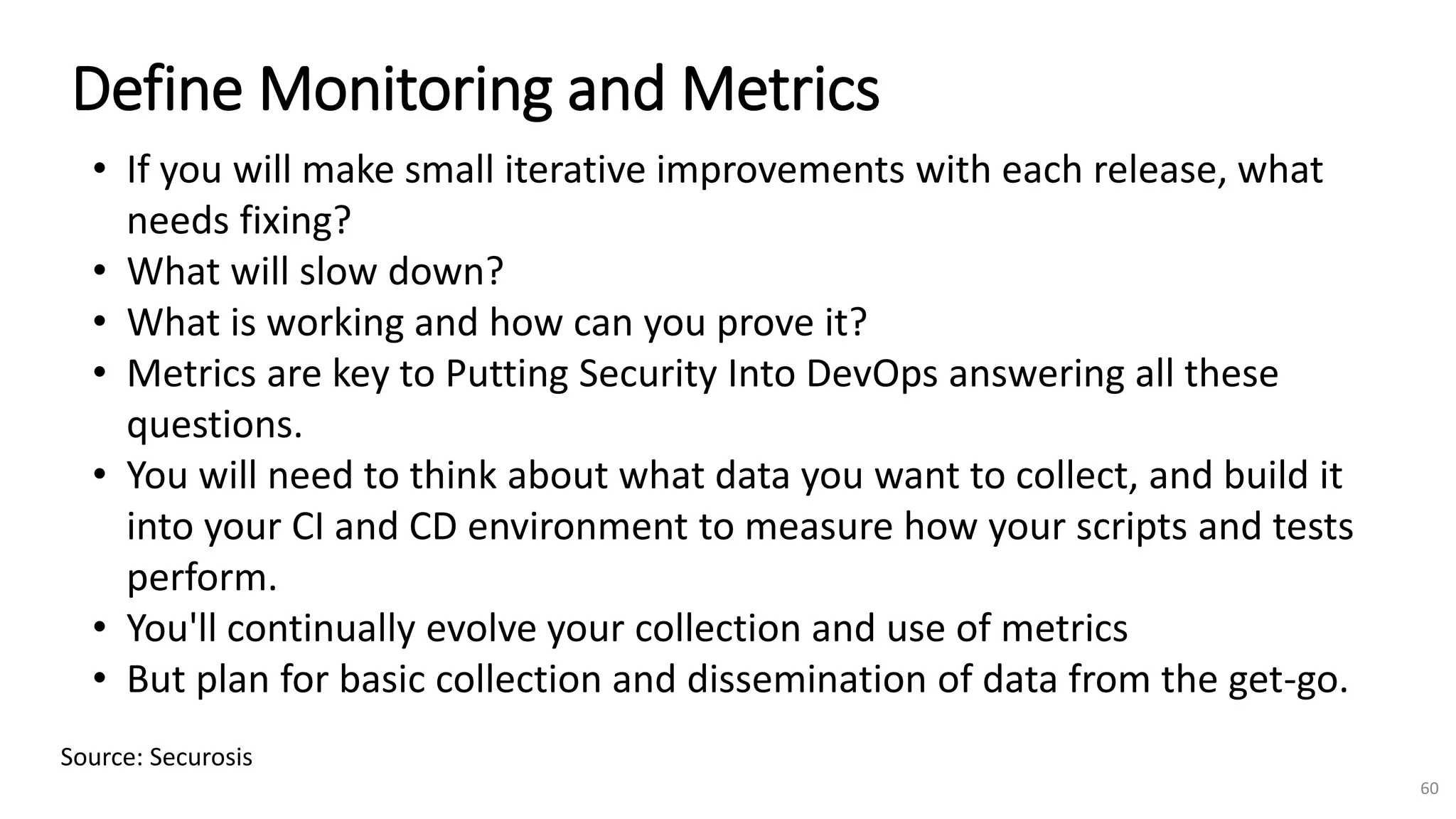 Define Monitoring and Metrics

• If you will make small iterative improvements with each release, what needs fixing?
• What will slow down?
• What is working and how can you prove it?
• Metrics are key to Putting Security Into DevOps answering all these questions.
• You will need to think about what data you want to collect, and build it into your CI and CD environment to measure how your scripts and tests perform.
• You'll continually evolve your collection and use of metrics
• But plan for basic collection and dissemination of data from the get-go.

Source: Securosis

60